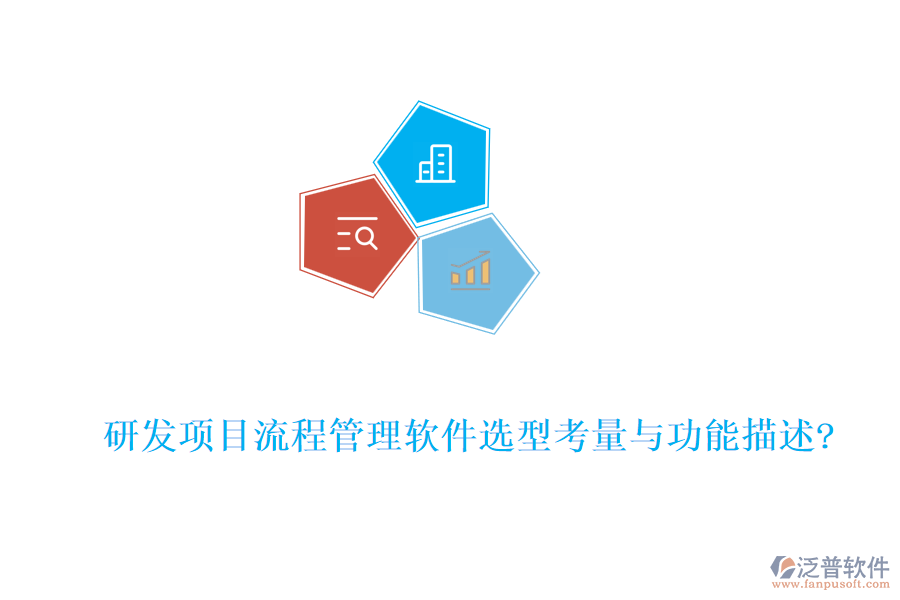 研发项目流程管理软件选型考量与功能描述?

泛普软件
www.fanpusoft.com